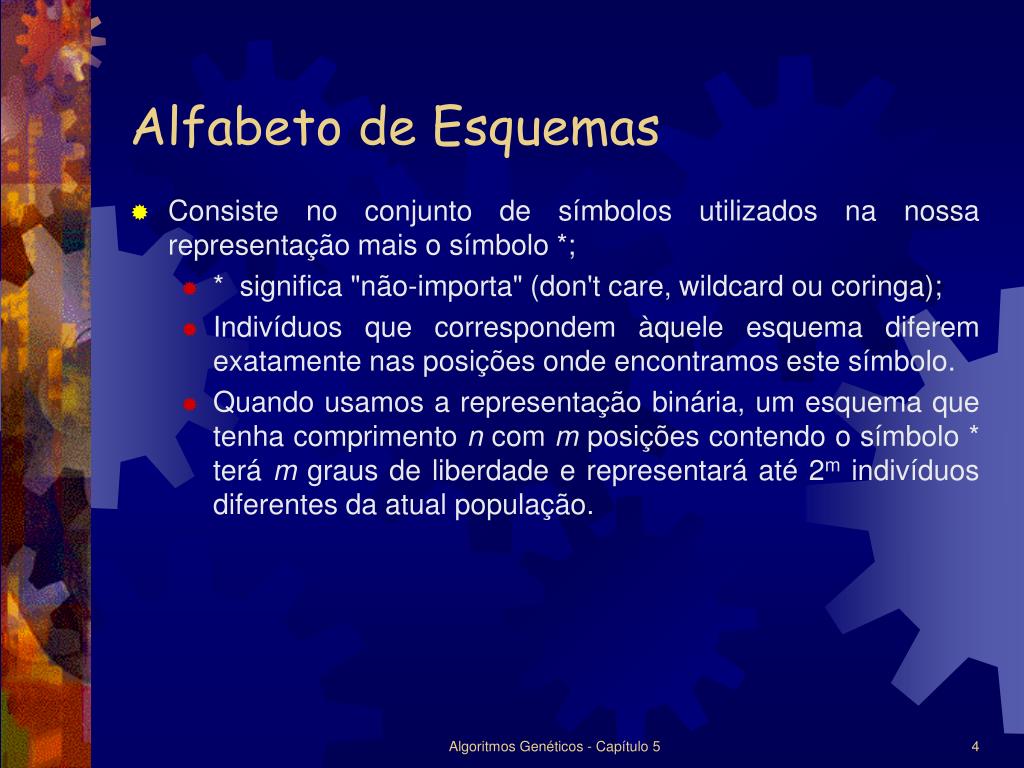 Alfabeto de Esquemas

Consiste no conjunto de símbolos utilizados na nossa representação mais o símbolo *;

* significa "não-importa" (don't care, wildcard ou coringa);

Indivíduos que correspondem àquele esquema diferem exatamente nas posições onde encontramos este símbolo.

Quando usamos a representação binária, um esquema que tenha comprimento $n$ com $m$ posições contendo o símbolo * terá $m$ graus de liberdade e representará até $2^m$ indivíduos diferentes da atual população.

Algoritmos Genéticos - Capítulo 5

4